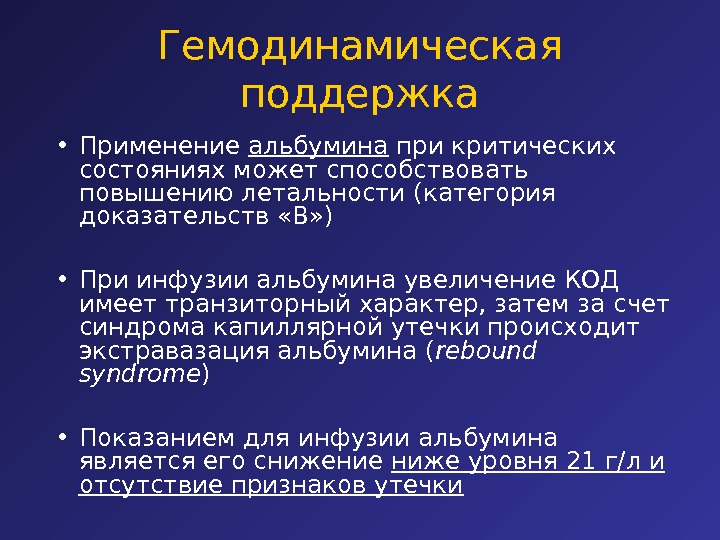 Гемодинамическая поддержка

• Применение альбумина при критических состояниях может способствовать повышению летальности (категория доказательств «В»)

• При инфузии альбумина увеличение КОД имеет транзиторный характер, затем за счет синдрома капиллярной утечки происходит экстравазация альбумина (rebound syndrome)

• Показанием для инфузии альбумина является его снижение ниже уровня 21 г/л и отсутствие признаков утечки